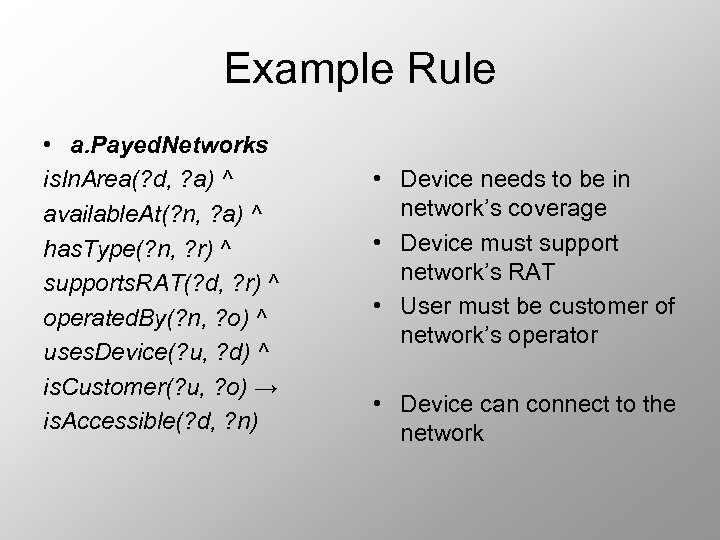 Example Rule

• a.PayedNetworks
isInArea(?d, ?a) ^
availableAt(?n, ?a) ^
hasType(?n, ?r) ^
supportsRAT(?d, ?r) ^
operatedBy(?n, ?o) ^
usesDevice(?u, ?d) ^
isCustomer(?u, ?o) →
isAccessible(?d, ?n)

• Device needs to be in network's coverage
• Device must support network's RAT
• User must be customer of network's operator

• Device can connect to the network